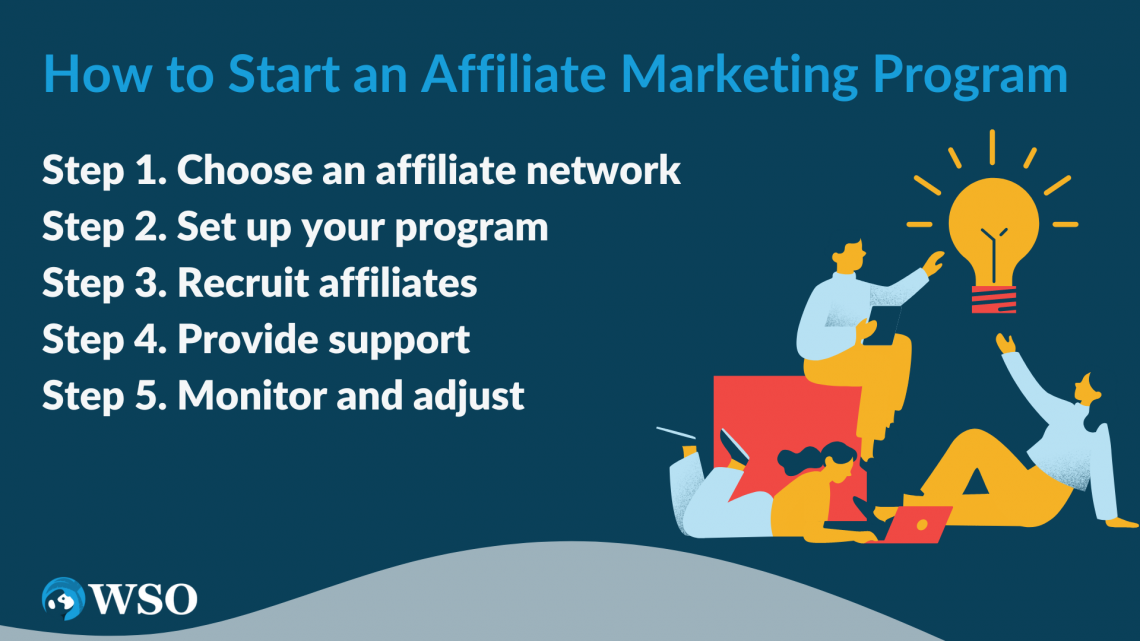 How to Start an Affiliate Marketing Program

Step 1. Choose an affiliate network
Step 2. Set up your program
Step 3. Recruit affiliates
Step 4. Provide support
Step 5. Monitor and adjust

WSO